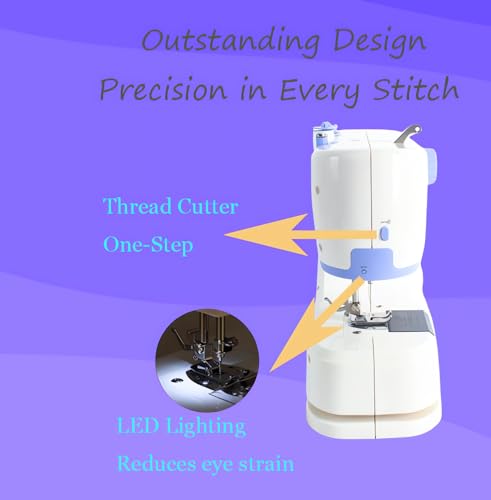 Outstanding Design
Precision in Every Stitch

Thread Cutter
One-Step

LED Lighting
Reduces eye strain